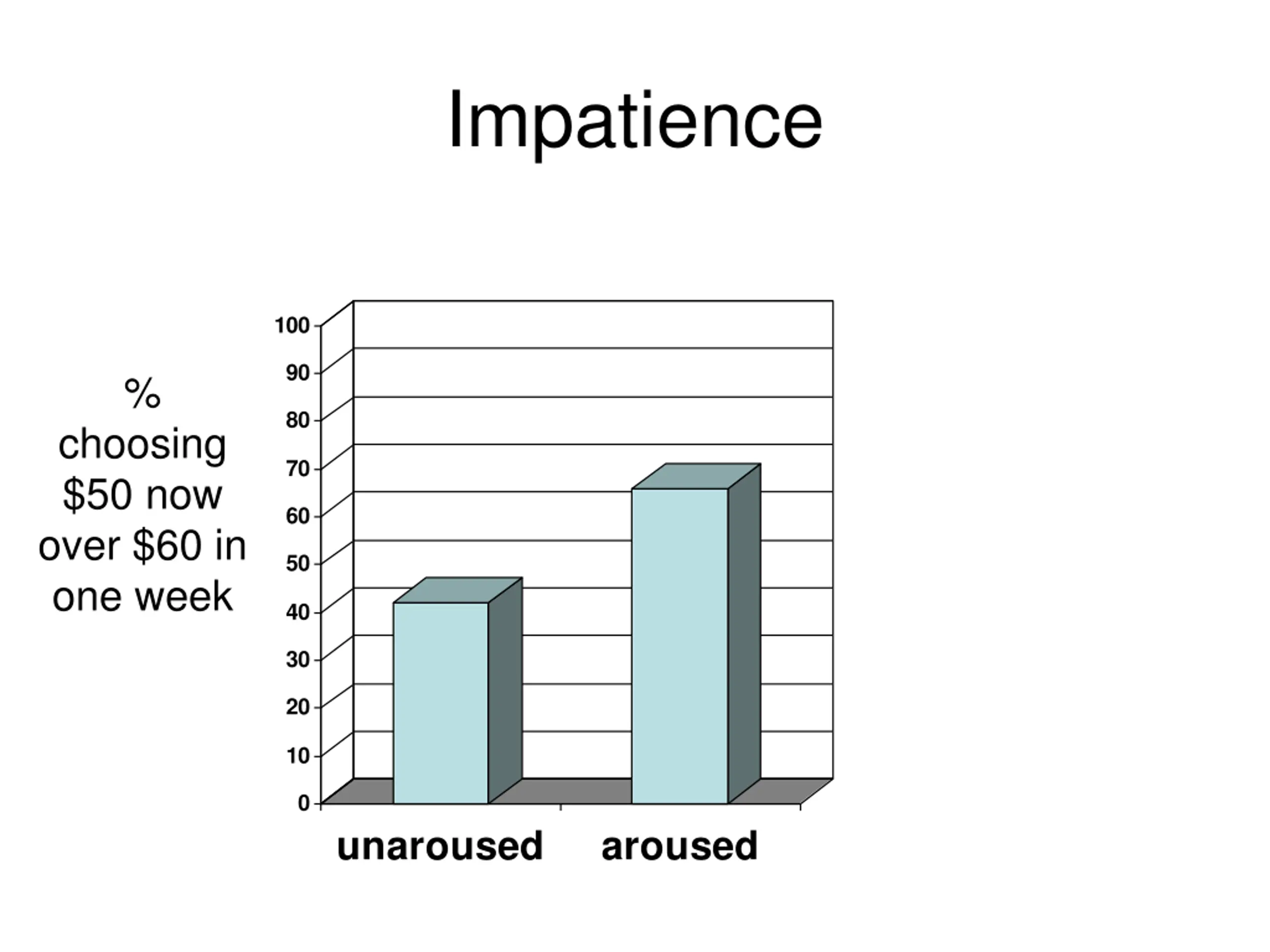 Impatience

% choosing \$50 now over \$60 in one week

100
90
80
70
60
50
40
30
20
10
0

unaroused
aroused